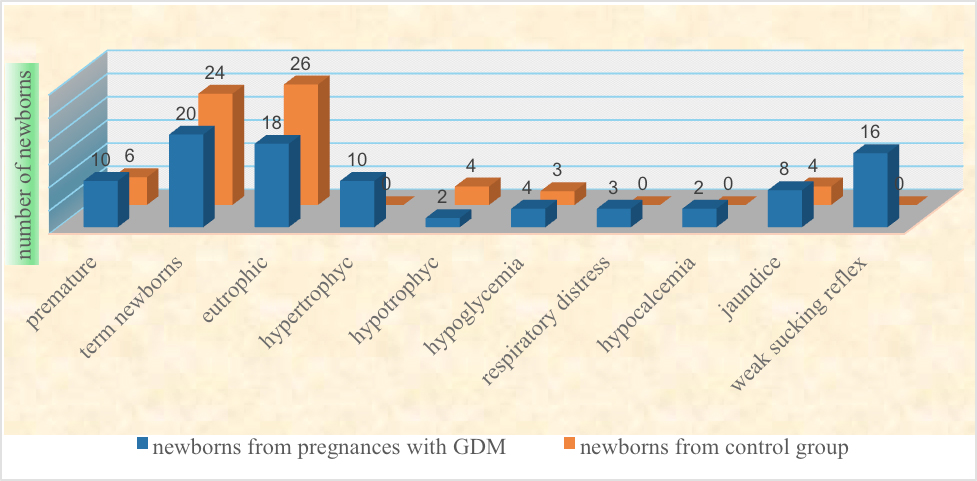 number of newborns

10 6
20 24
18 26
10 0
2 4
4 3
3 0
2 0
8 4
16 0

premature
term newborns
eutrophic
hypertrophyc
hypotrophyc
hypoglycemia
respiratory distress
hypocalcemia
jaundice
weak sucking reflex

newborns from pregnances with GDM
newborns from control group